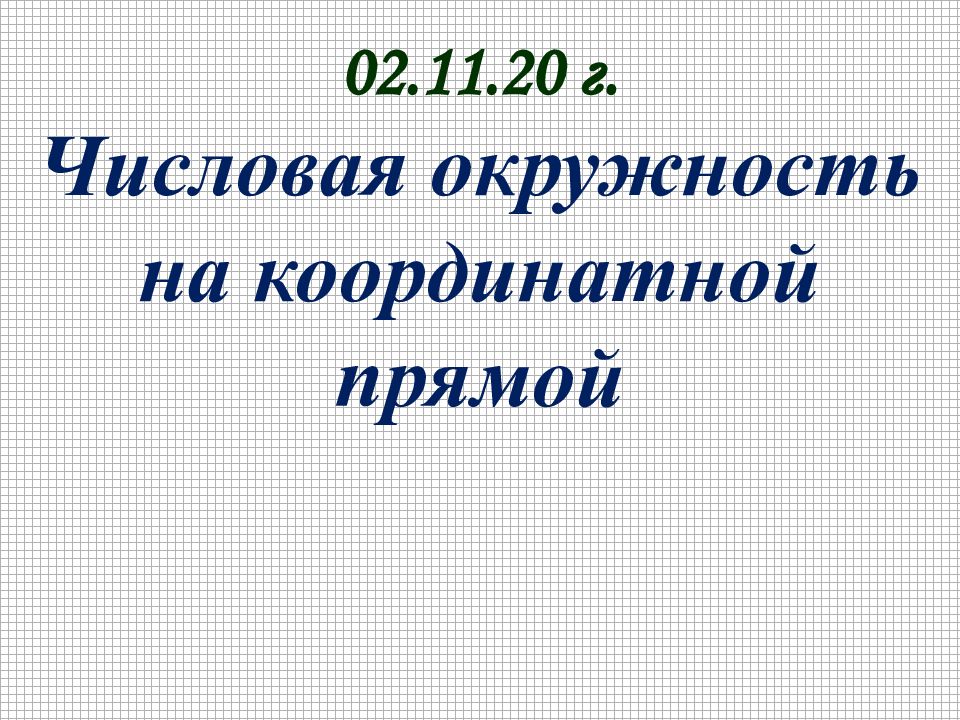 02.11.20 г.

Числовая окружность на координатной прямой